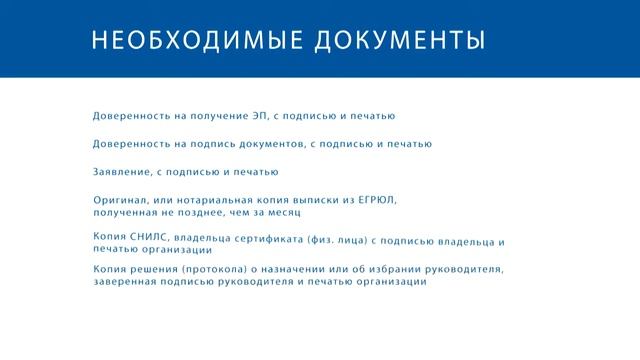 НЕОБХОДИМЫЕ ДОКУМЕНТЫ

Доверенность на получение ЭП, с подписью и печатью

Доверенность на подпись документов, с подписью и печатью

Заявление, с подписью и печатью

Оригинал, или нотариальная копия выписки из ЕГРЮЛ, полученная не позднее, чем за месяц

Копия СНИЛС, владельца сертификата (физ. лица) с подписью владельца и печатью организации

Копия решения (протокола) о назначении или об избрании руководителя, заверенная подписью руководителя и печатью организации